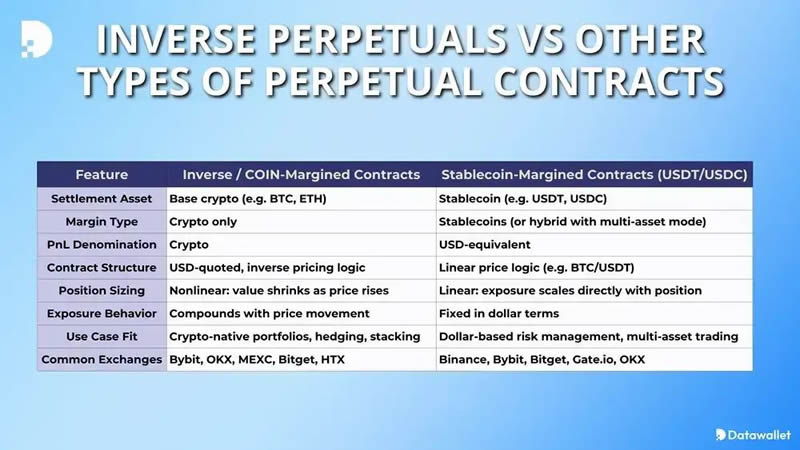 INVERSE PERPETUALS VS OTHER TYPES OF PERPETUAL CONTRACTS

| Feature | Inverse / COIN-Margined Contracts | Stablecoin-Margined Contracts (USDT/USDC) |
|---|---|---|
| Settlement Asset | Base crypto (e.g. BTC, ETH) | Stablecoin (e.g. USDT, USDC) |
| Margin Type | Crypto only | Stablecoins (or hybrid with multi-asset mode) |
| PnL Denomination | Crypto | USD-equivalent |
| Contract Structure | USD-quoted, inverse pricing logic | Linear price logic (e.g. BTC/USDT) |
| Position Sizing | Nonlinear: value shrinks as price rises | Linear: exposure scales directly with position |
| Exposure Behavior | Compounds with price movement | Fixed in dollar terms |
| Use Case Fit | Crypto-native portfolios, hedging, stacking | Dollar-based risk management, multi-asset trading |
| Common Exchanges | Bybit, OKX, MEXC, Bitget, HTX | Binance, Bybit, Bitget, Gate.io, OKX |

Datawallet